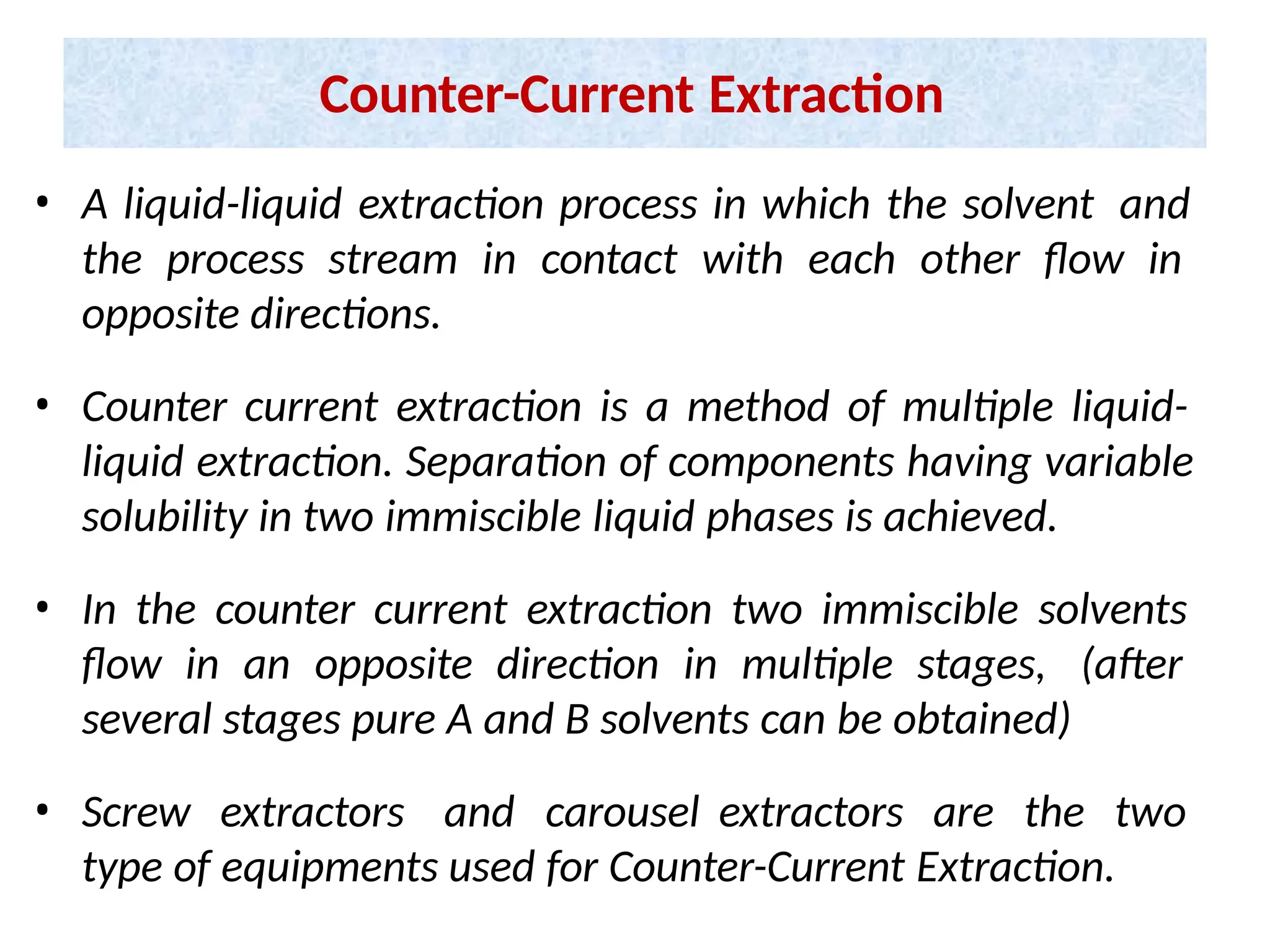 Counter-Current Extraction

• A liquid-liquid extraction process in which the solvent and the process stream in contact with each other flow in opposite directions.

• Counter current extraction is a method of multiple liquid-liquid extraction. Separation of components having variable solubility in two immiscible liquid phases is achieved.

• In the counter current extraction two immiscible solvents flow in an opposite direction in multiple stages, (after several stages pure A and B solvents can be obtained)

• Screw extractors and carousel extractors are the two type of equipments used for Counter-Current Extraction.